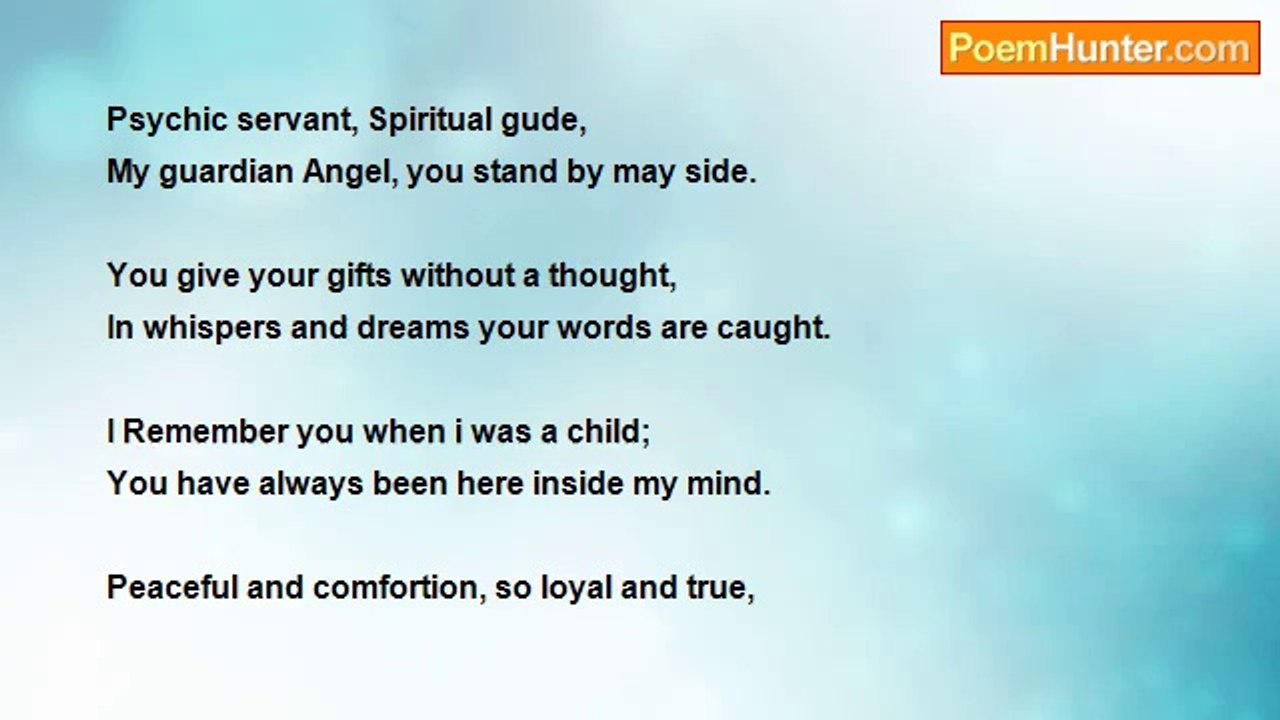 PoemHunter.com

Psychic servant, Spiritual gude,
My guardian Angel, you stand by may side.

You give your gifts without a thought,
In whispers and dreams your words are caught.

I Remember you when i was a child;
You have always been here inside my mind.

Peaceful and comfortion, so loyal and true,